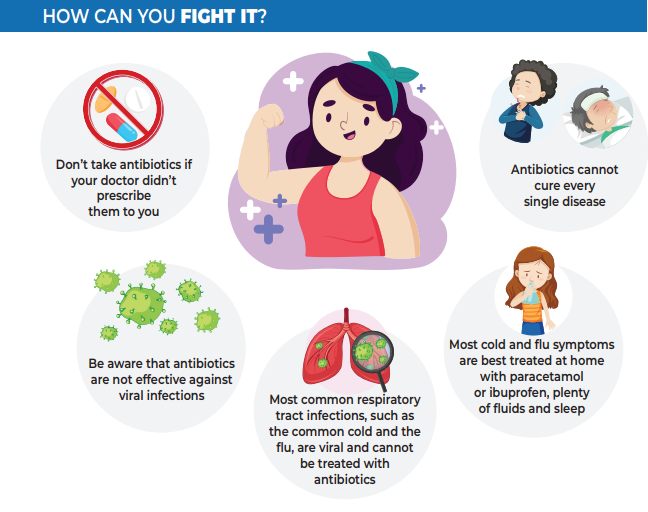 HOW CAN YOU FIGHT IT?

Don't take antibiotics if your doctor didn't prescribe them to you

Antibiotics cannot cure every single disease

Be aware that antibiotics are not effective against viral infections

Most common respiratory tract infections, such as the common cold and the flu, are viral and cannot be treated with antibiotics

Most cold and flu symptoms are best treated at home with paracetamol or ibuprofen, plenty of fluids and sleep